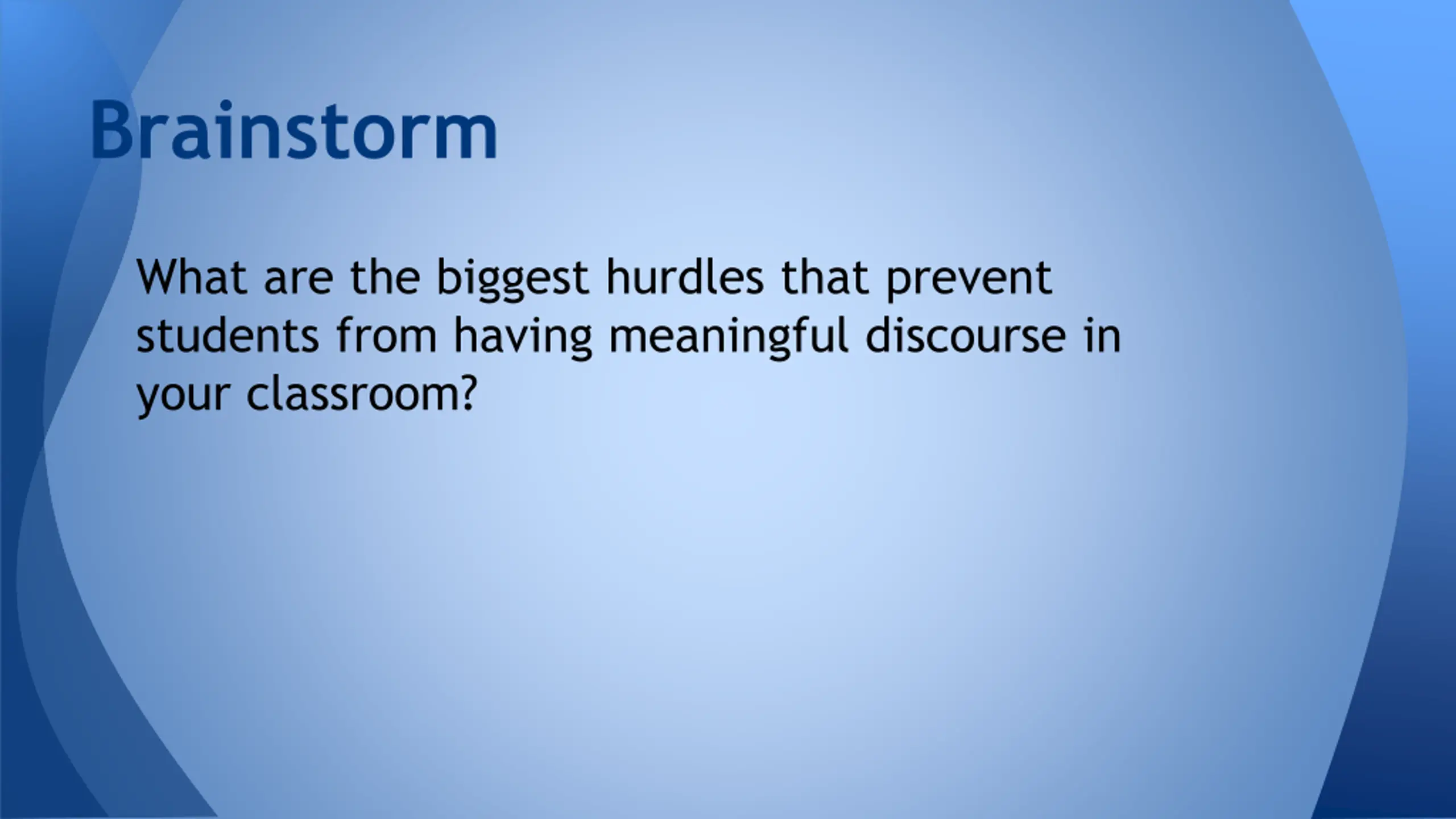 Brainstorm

What are the biggest hurdles that prevent students from having meaningful discourse in your classroom?